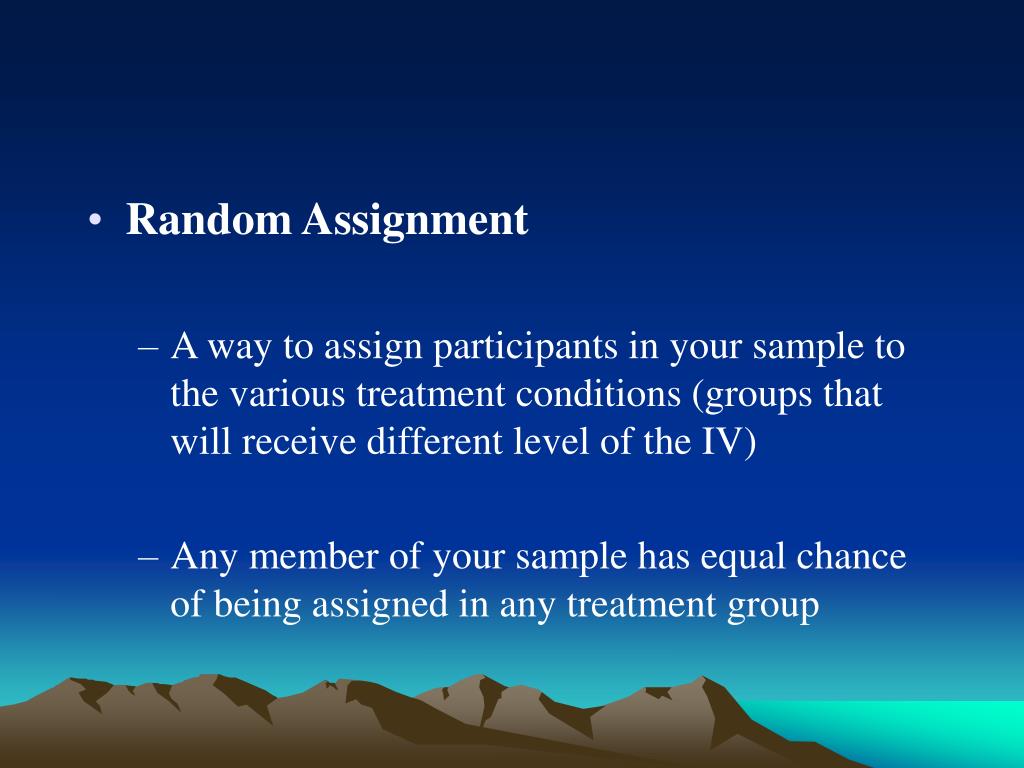 • Random Assignment

– A way to assign participants in your sample to the various treatment conditions (groups that will receive different level of the IV)

– Any member of your sample has equal chance of being assigned in any treatment group